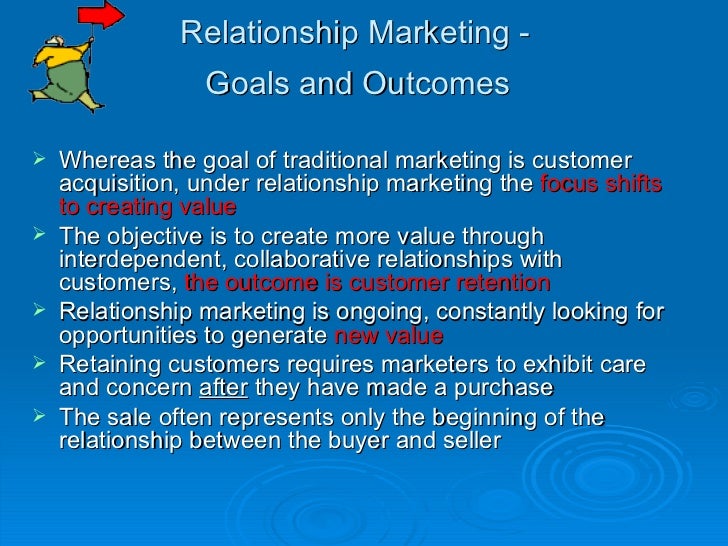 Relationship Marketing -
Goals and Outcomes

➢ Whereas the goal of traditional marketing is customer acquisition, under relationship marketing the focus shifts to creating value
➢ The objective is to create more value through interdependent, collaborative relationships with customers, the outcome is customer retention
➢ Relationship marketing is ongoing, constantly looking for opportunities to generate new value
➢ Retaining customers requires marketers to exhibit care and concern after they have made a purchase
➢ The sale often represents only the beginning of the relationship between the buyer and seller